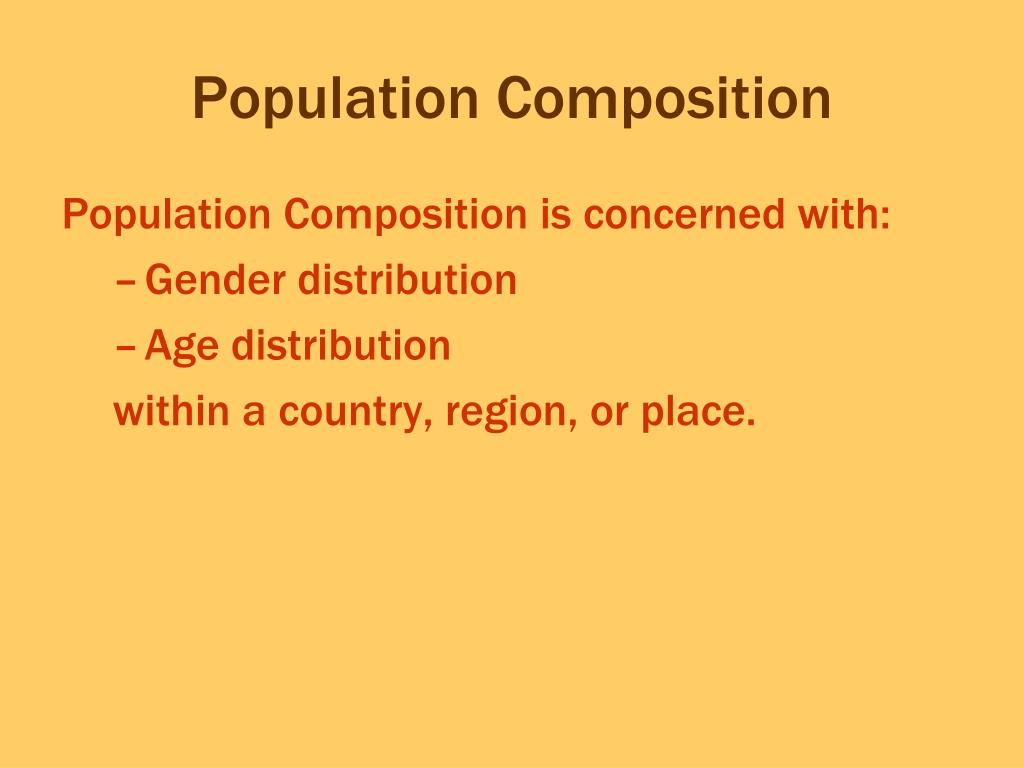 Population Composition

Population Composition is concerned with:

– Gender distribution

– Age distribution

within a country, region, or place.